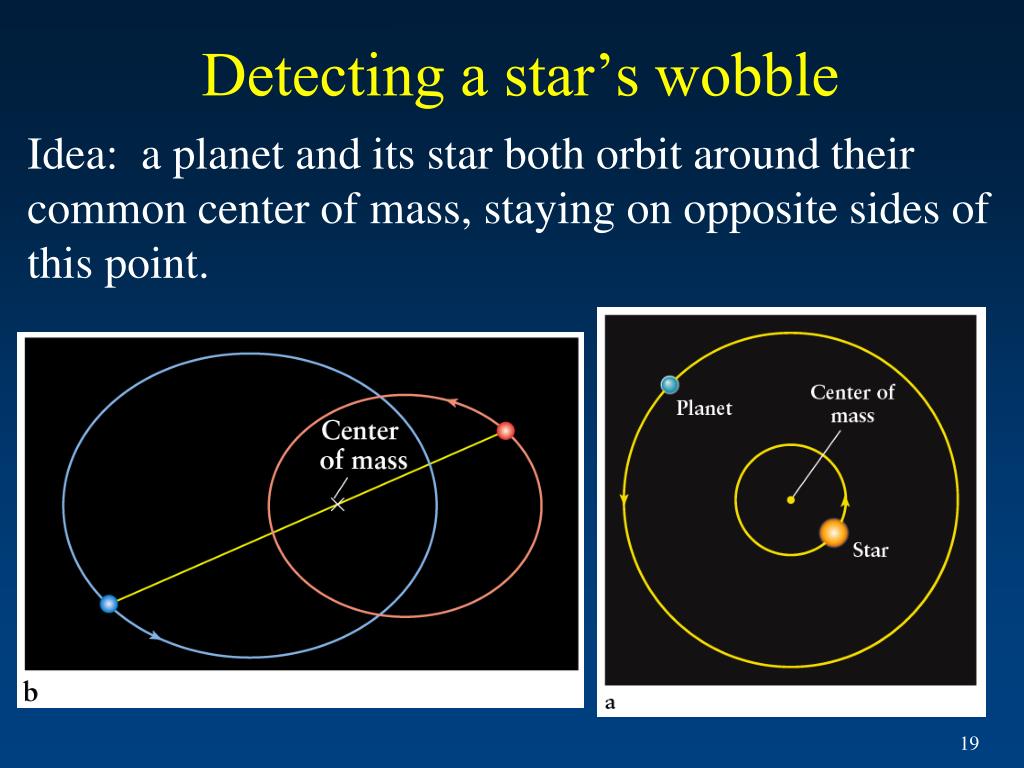 Detecting a star's wobble

Idea: a planet and its star both orbit around their common center of mass, staying on opposite sides of this point.

Center of mass

b

Planet

Center of mass

Star

a

19